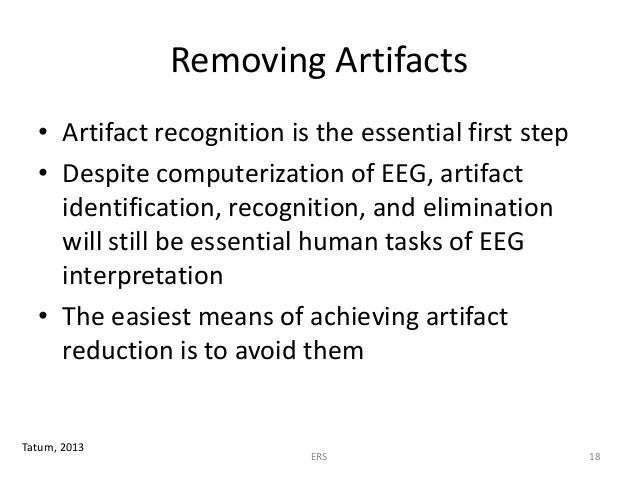 Removing Artifacts

• Artifact recognition is the essential first step
• Despite computerization of EEG, artifact identification, recognition, and elimination will still be essential human tasks of EEG interpretation
• The easiest means of achieving artifact reduction is to avoid them

Tatum, 2013

ERS

18